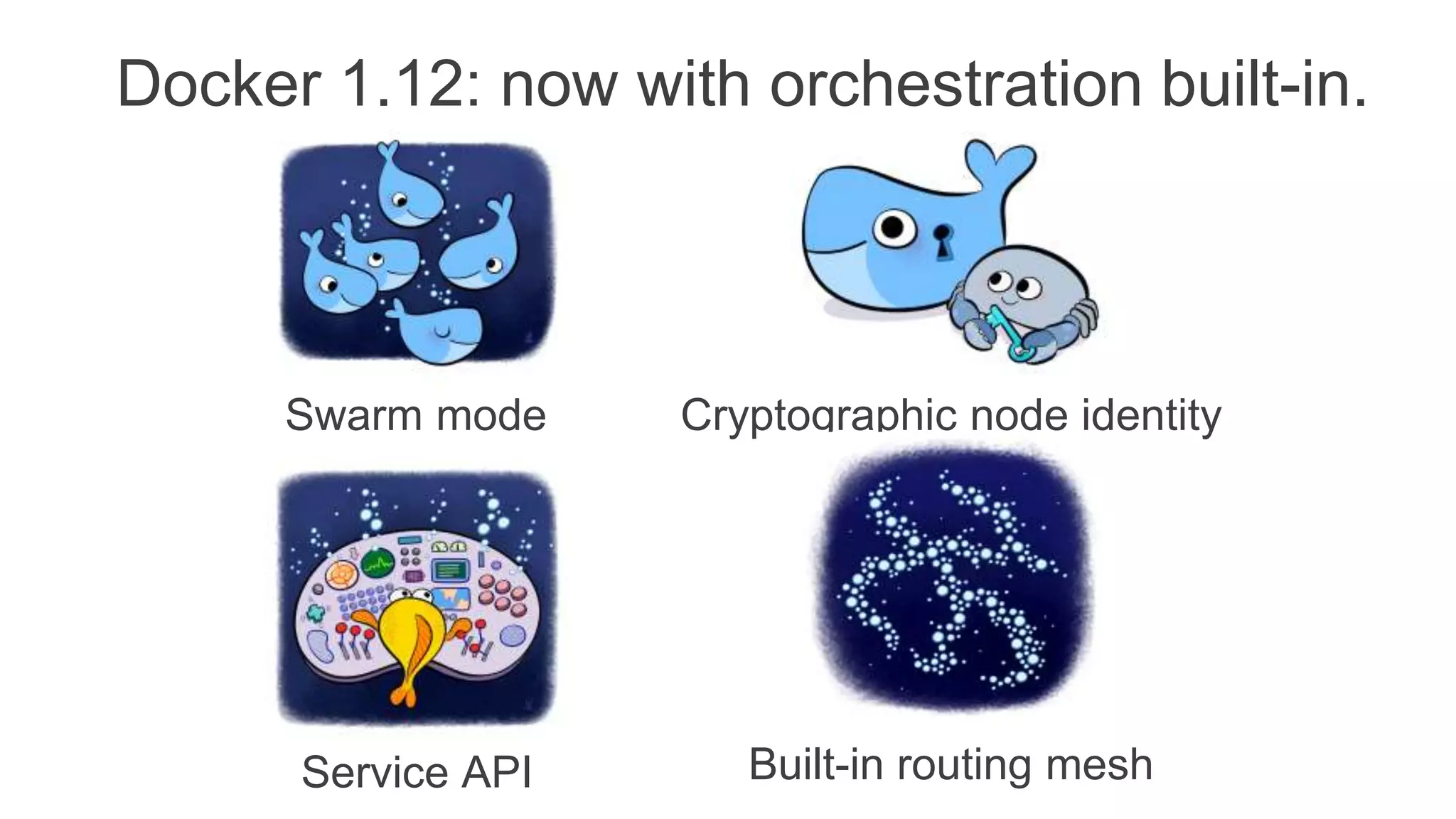 Docker 1.12: now with orchestration built-in.

Swarm mode

Cryptographic node identity

Service API

Built-in routing mesh